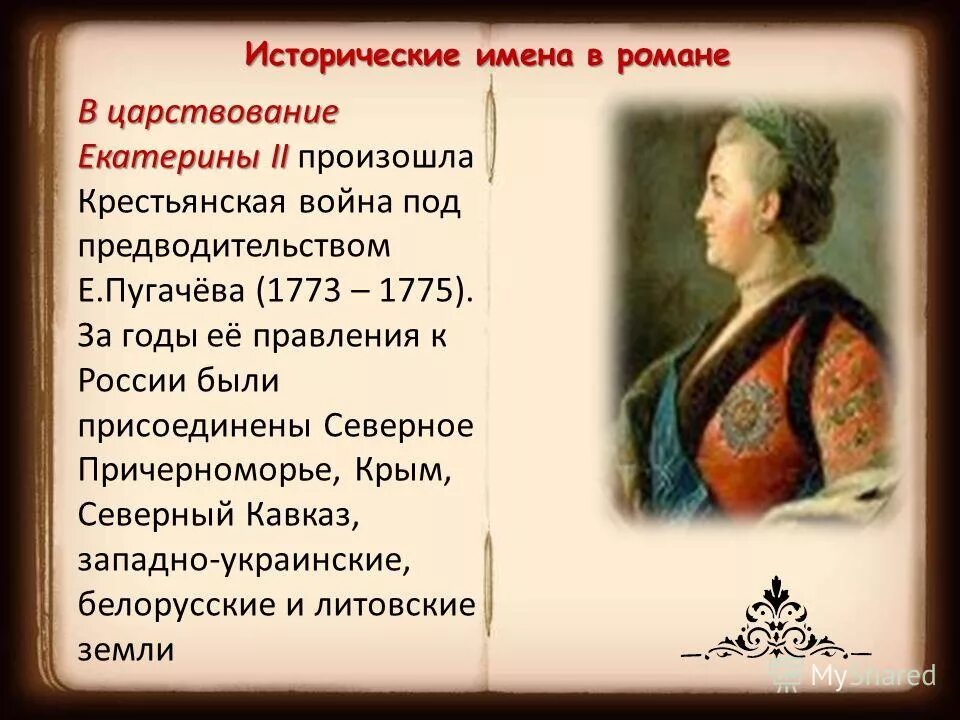 Исторические имена в романе

В царствование Екатерины II произошла Крестьянская война под предводительством Е.Пугачёва (1773 – 1775). За годы её правления к России были присоединены Северное Причерноморье, Крым, Северный Кавказ, западно-украинские, белорусские и литовские земли

MyShared